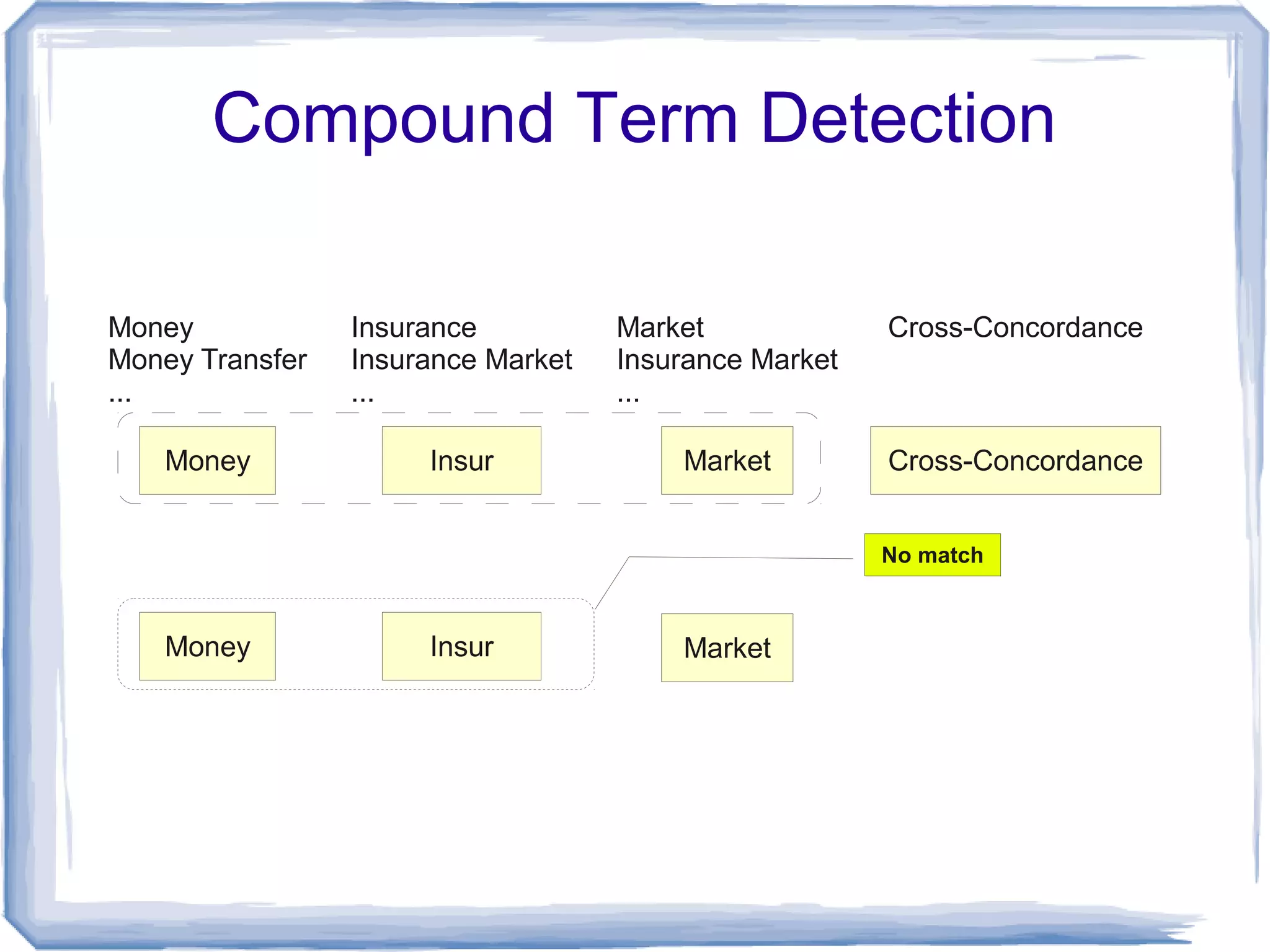 Compound Term Detection

Money
Money Transfer
...

Insurance
Insurance Market
...

Market
Insurance Market
...

Cross-Concordance

Money

Insur

Market

Cross-Concordance

No match

Money

Insur

Market